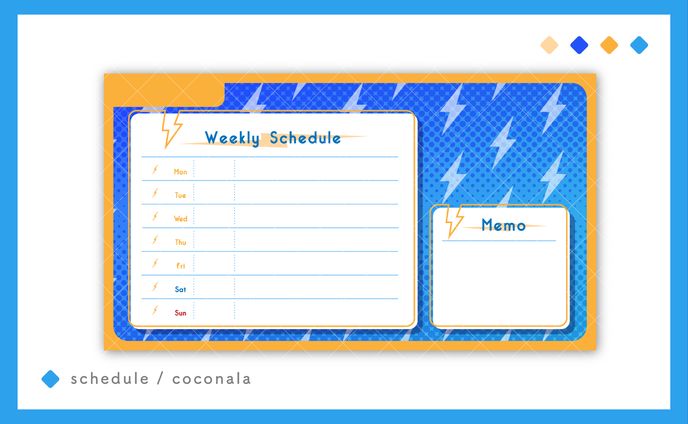 Weekly Schedule

Mon
Tue
Wed
Thu
Fri
Sat
Sun

Memo

schedule / coconala